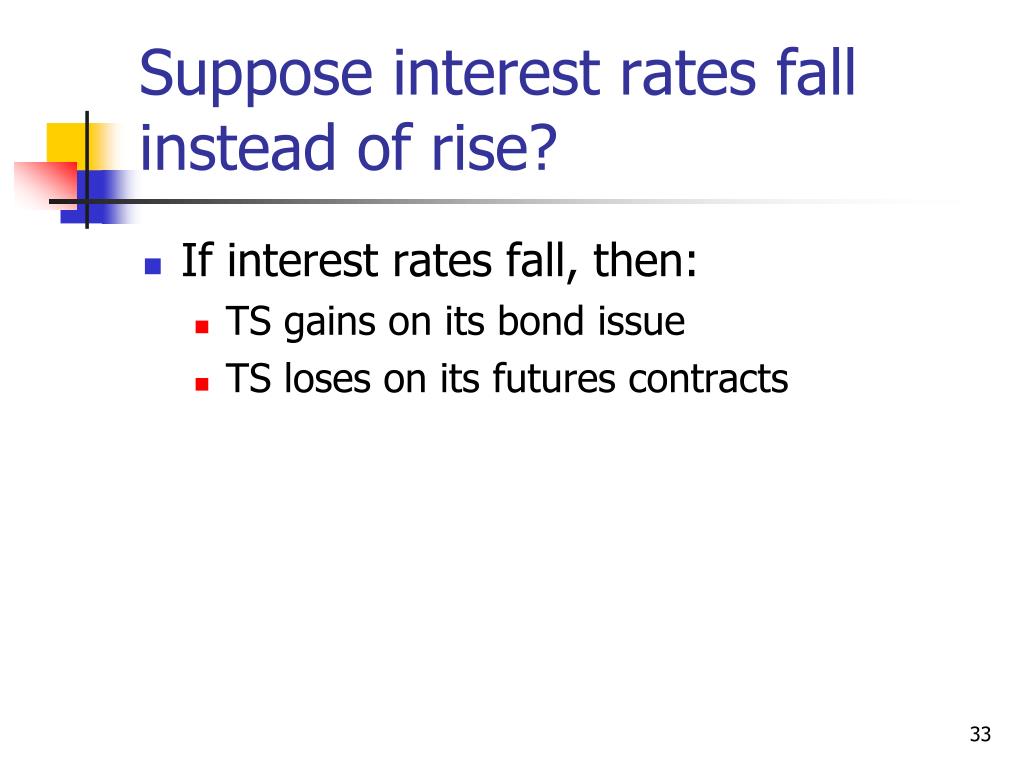 Suppose interest rates fall instead of rise?

If interest rates fall, then:

TS gains on its bond issue

TS loses on its futures contracts

33